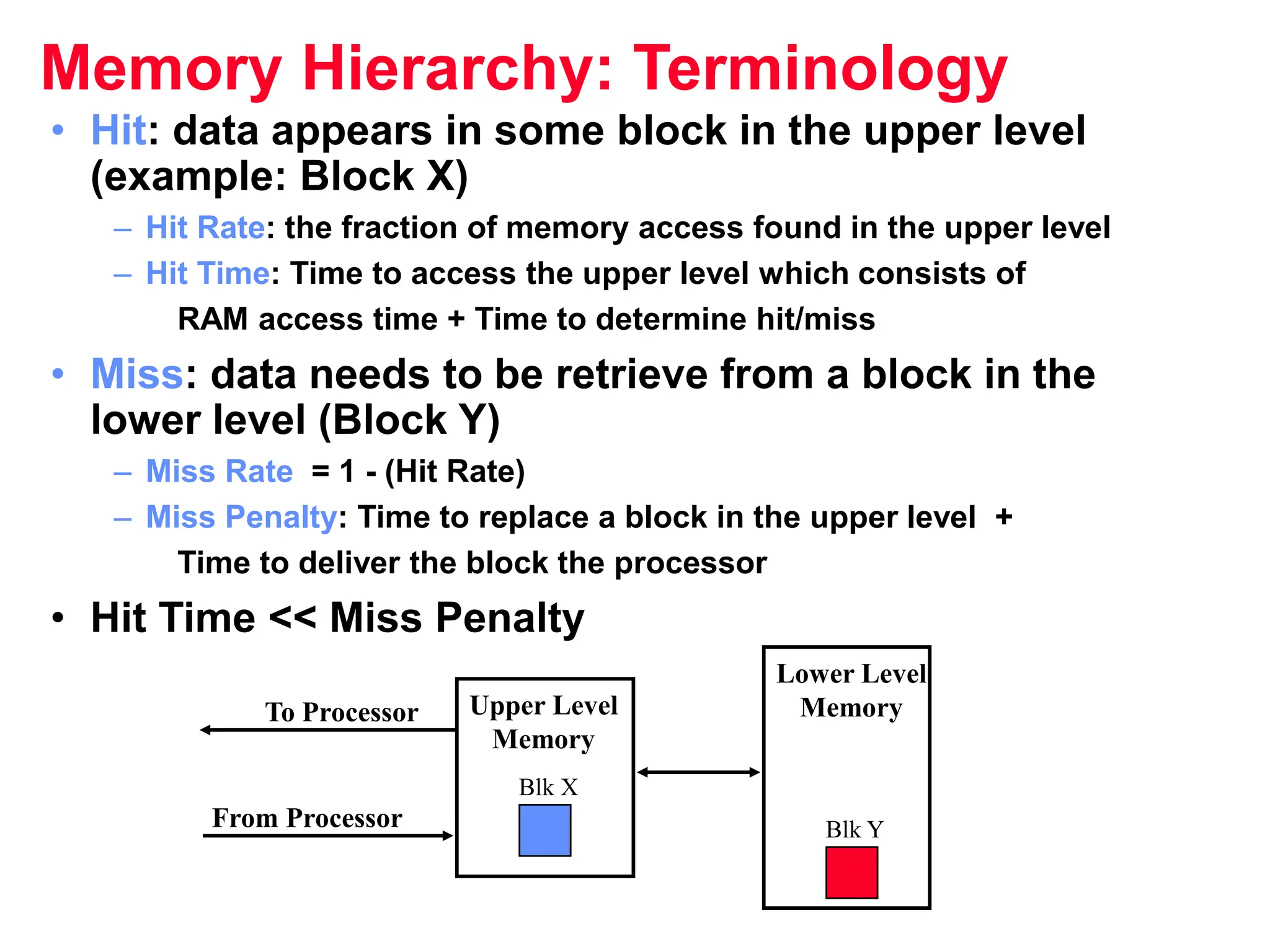 Memory Hierarchy: Terminology

• Hit: data appears in some block in the upper level (example: Block X)

– Hit Rate: the fraction of memory access found in the upper level

– Hit Time: Time to access the upper level which consists of RAM access time + Time to determine hit/miss

• Miss: data needs to be retrieve from a block in the lower level (Block Y)

– Miss Rate = 1 - (Hit Rate)

– Miss Penalty: Time to replace a block in the upper level + Time to deliver the block the processor

• Hit Time << Miss Penalty

To Processor

From Processor

Upper Level Memory

Blk X

Lower Level Memory

Blk Y